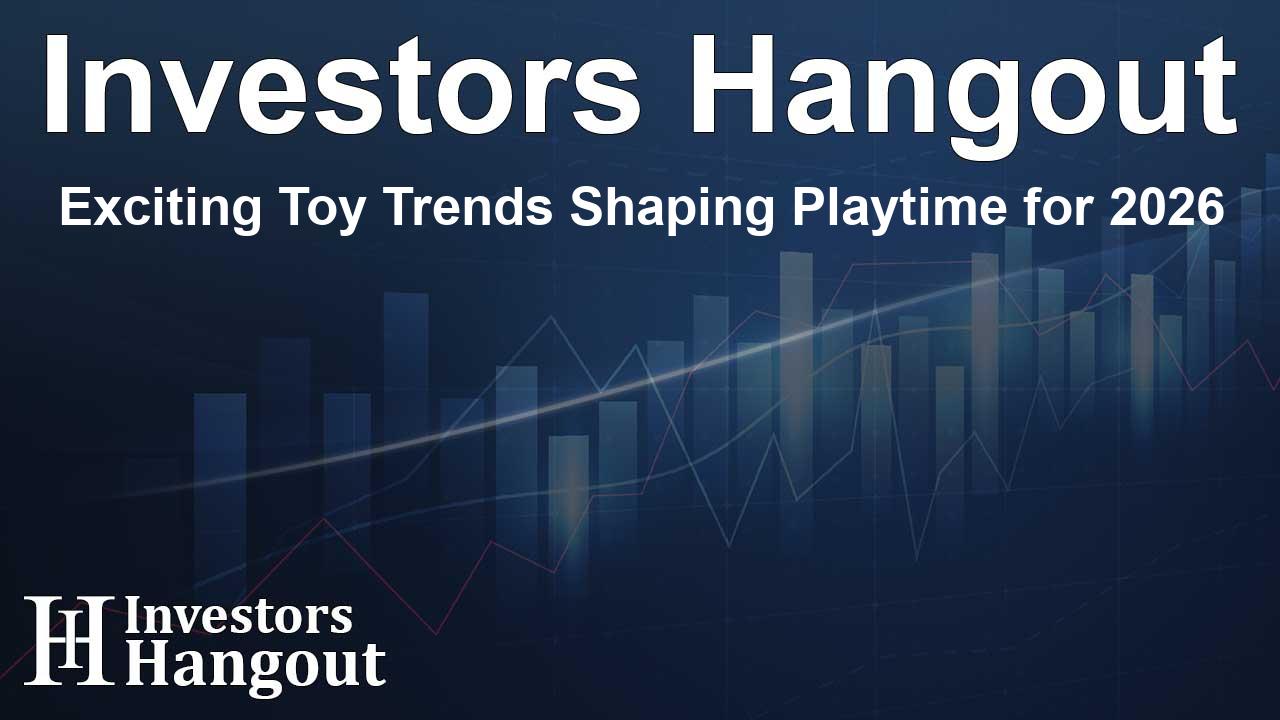 Investors Hangout

Exciting Toy Trends Shaping Playtime for 2026

IH Investors Hangout